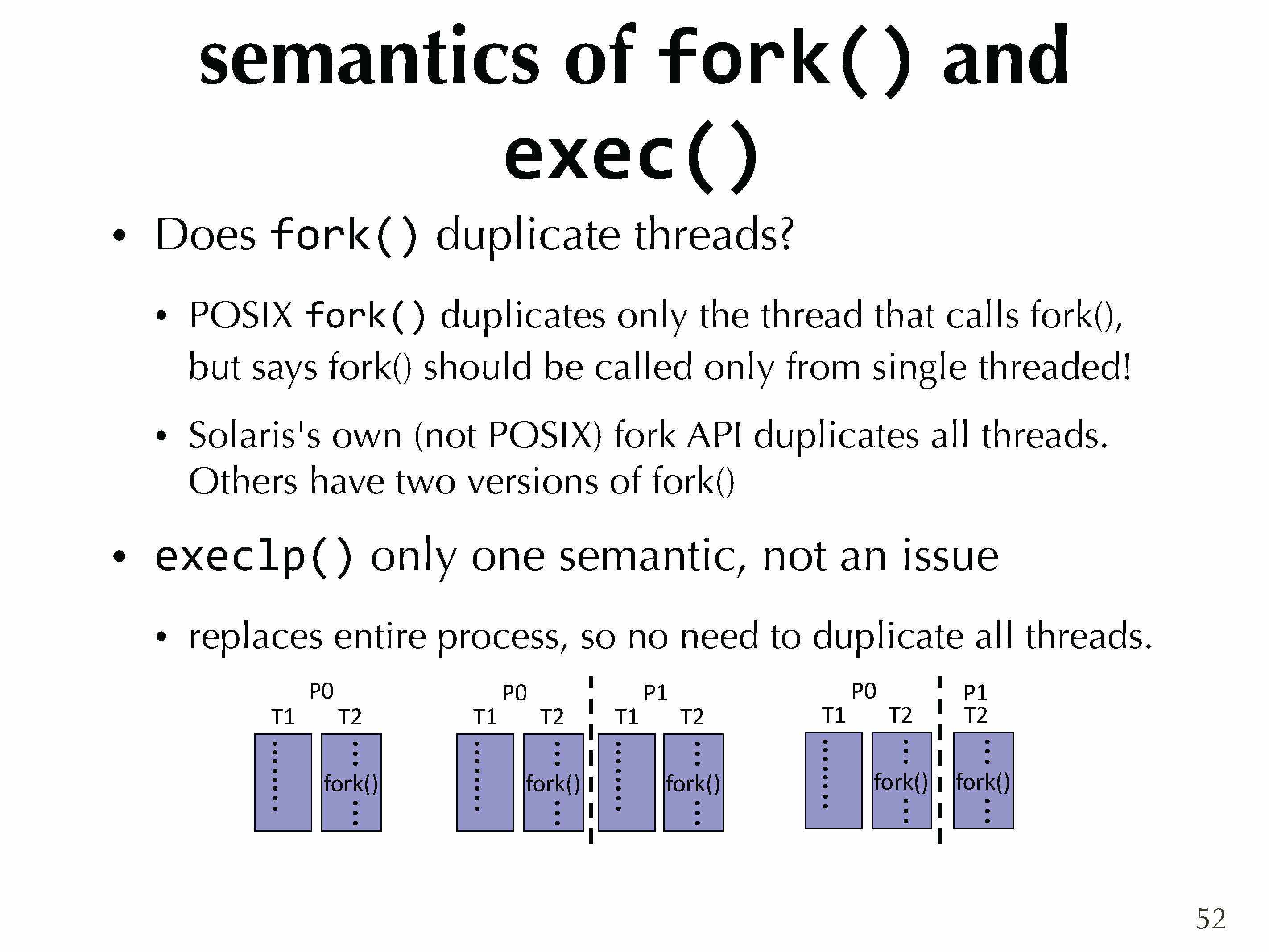 semantics of fork() and exec()

• Does fork() duplicate threads?

• POSIX fork() duplicates only the thread that calls fork(), but says fork() should be called only from single threaded!

• Solaris's own (not POSIX) fork API duplicates all threads. Others have two versions of fork()

• execlp() only one semantic, not an issue

• replaces entire process, so no need to duplicate all threads.

P0
T1 T2
fork()

P0
T1 T2
fork()
P1
T1 T2
fork()

P0
T1 T2
fork()
P1
T2
fork()

52